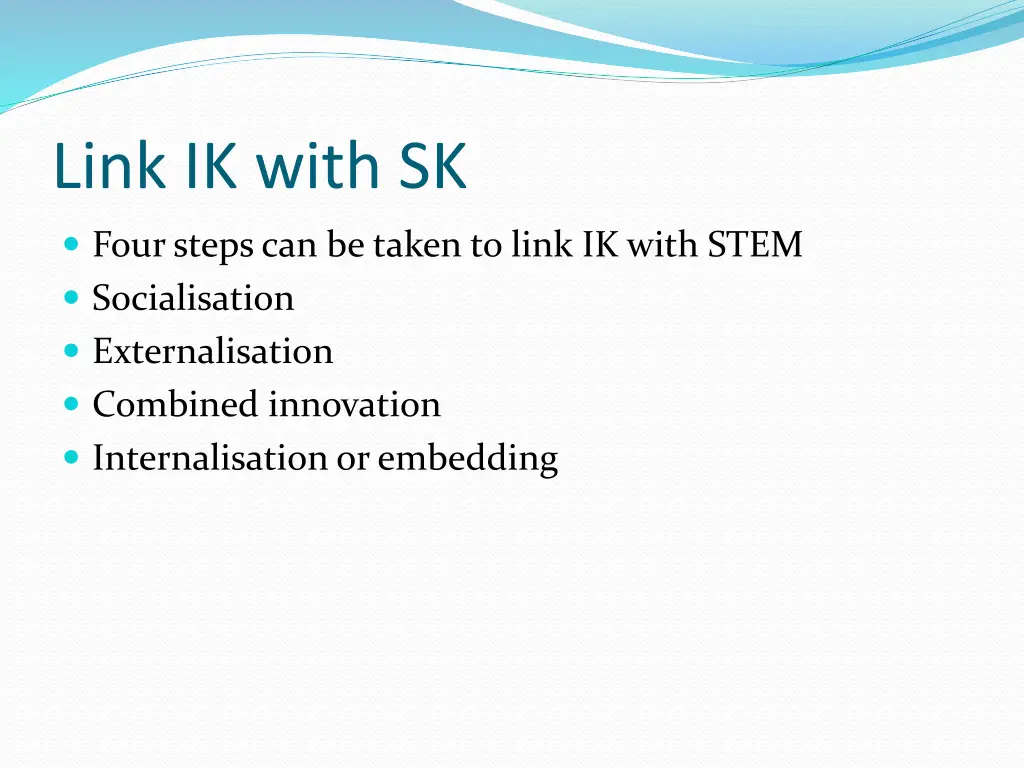 Link IK with SK

- Four steps can be taken to link IK with STEM
- Socialisation
- Externalisation
- Combined innovation
- Internalisation or embedding